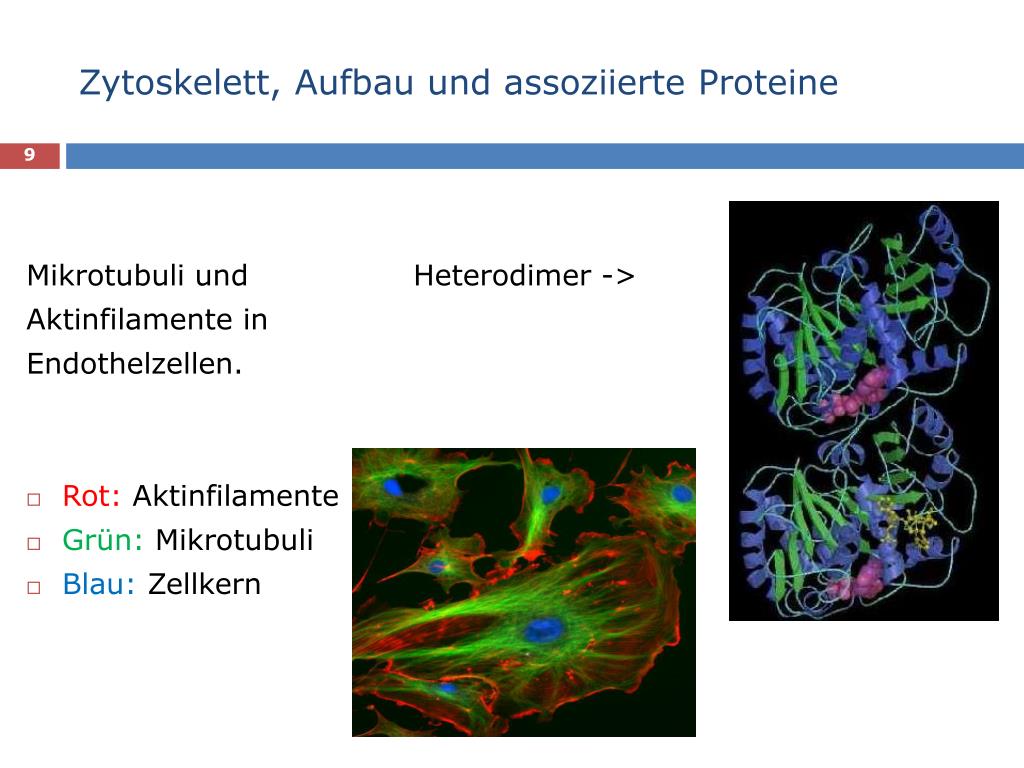 Zytoskelett, Aufbau und assoziierte Proteine

9

Mikrotubuli und Aktinfilamente in Endothelzellen.

Heterodimer ->

□ Rot: Aktinfilamente
□ Grün: Mikrotubuli
□ Blau: Zellkern